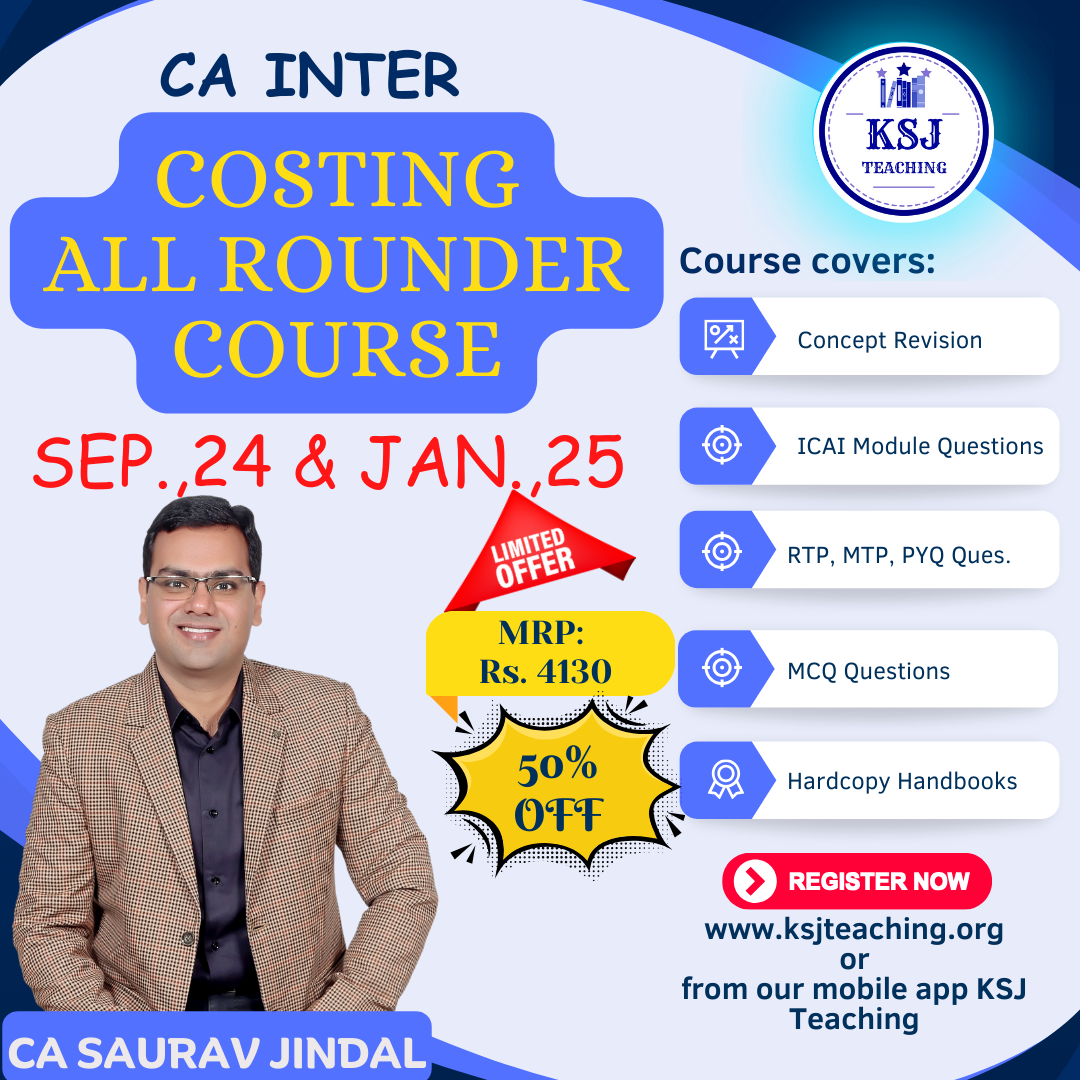 CA INTER

COSTING ALL ROUNDER COURSE

SEP.,24 & JAN.,25

KSJ TEACHING

Course covers:

Concept Revision

ICAI Module Questions

RTP, MTP, PYQ Ques.

MCQ Questions

Hardcopy Handbooks

LIMITED OFFER

MRP: Rs. 4130

50% OFF

REGISTER NOW

www.ksjteaching.org
or
from our mobile app KSJ Teaching

CA SAURAV JINDAL